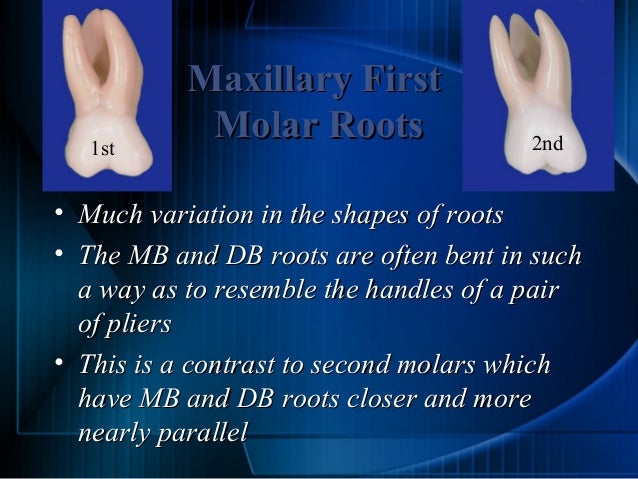 1st

Maxillary First Molar Roots

2nd

• Much variation in the shapes of roots
• The MB and DB roots are often bent in such a way as to resemble the handles of a pair of pliers
• This is a contrast to second molars which have MB and DB roots closer and more nearly parallel